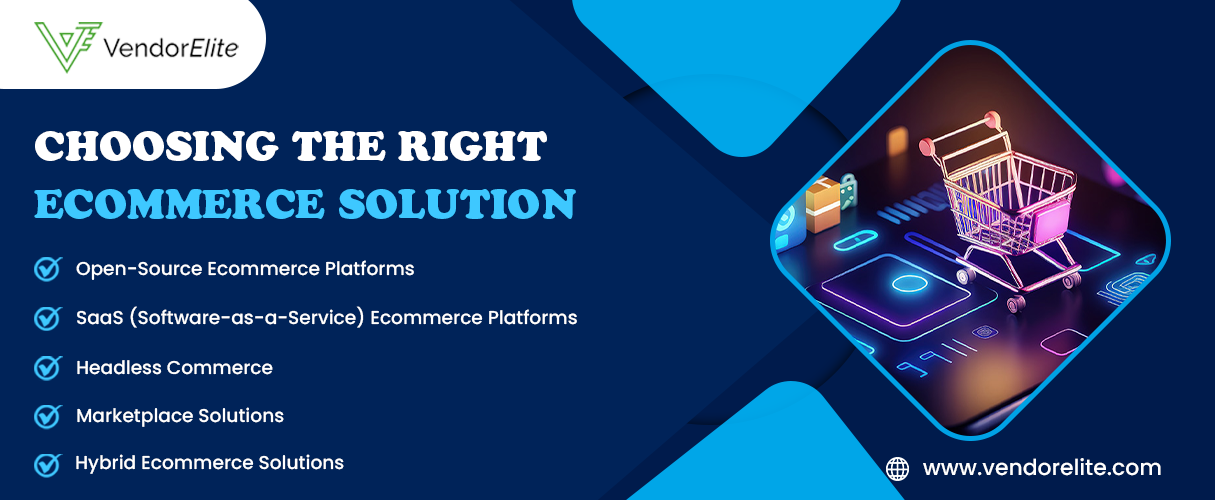 VendorElite

CHOOSING THE RIGHT ECOMMERCE SOLUTION

Open-Source Ecommerce Platforms

SaaS (Software-as-a-Service) Ecommerce Platforms

Headless Commerce

Marketplace Solutions

Hybrid Ecommerce Solutions

www.vendorelite.com